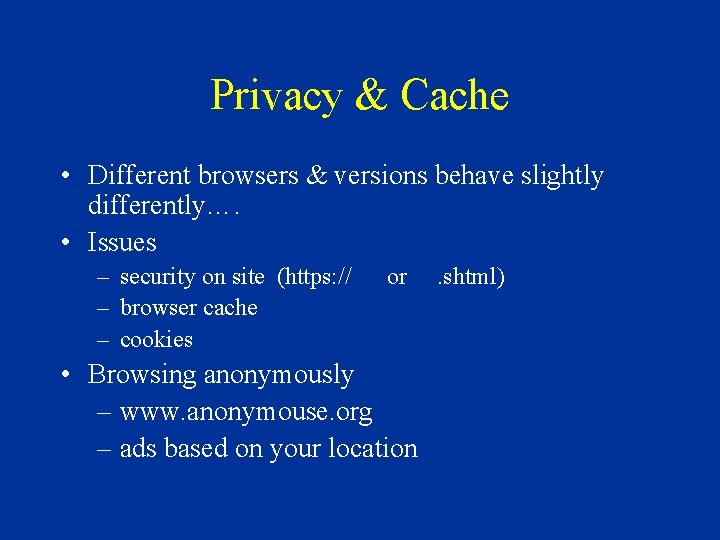 Privacy & Cache

• Different browsers & versions behave slightly differently….

• Issues
– security on site (https:// or .shtml)
– browser cache
– cookies

• Browsing anonymously
– www.anonymouse.org
– ads based on your location